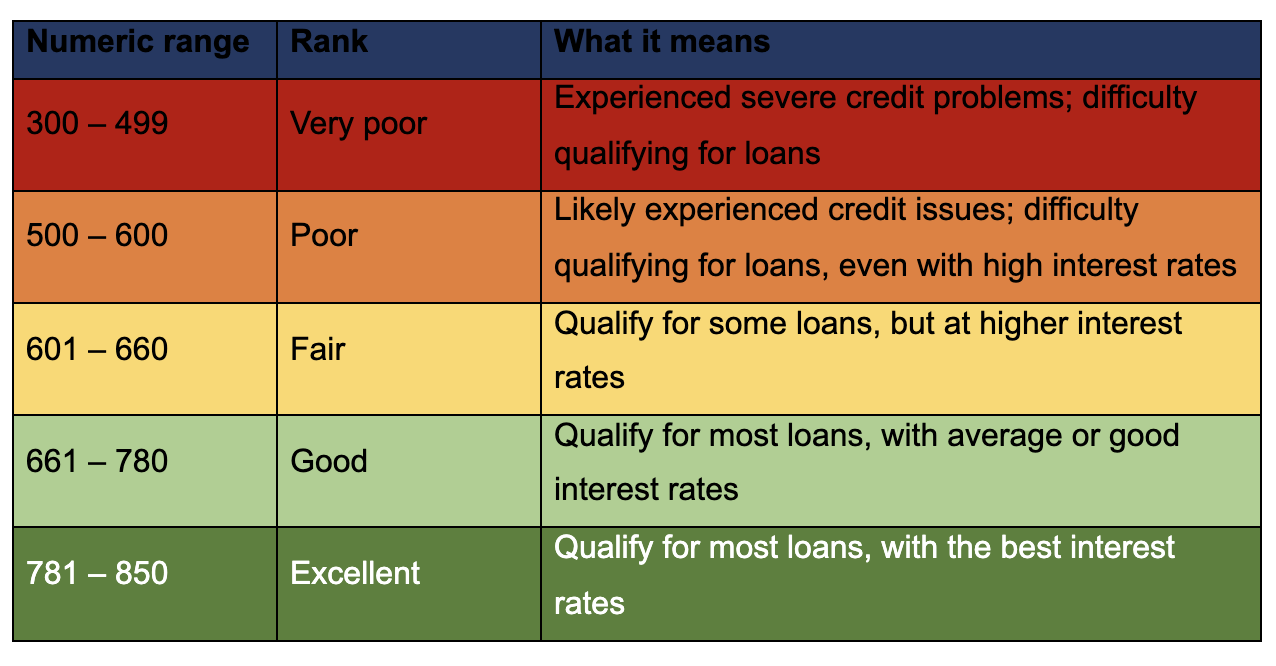 | Numeric range | Rank | What it means |
|---|---|---|
| 300 – 499 | Very poor | Experienced severe credit problems; difficulty qualifying for loans |
| 500 – 600 | Poor | Likely experienced credit issues; difficulty qualifying for loans, even with high interest rates |
| 601 – 660 | Fair | Qualify for some loans, but at higher interest rates |
| 661 – 780 | Good | Qualify for most loans, with average or good interest rates |
| 781 – 850 | Excellent | Qualify for most loans, with the best interest rates |